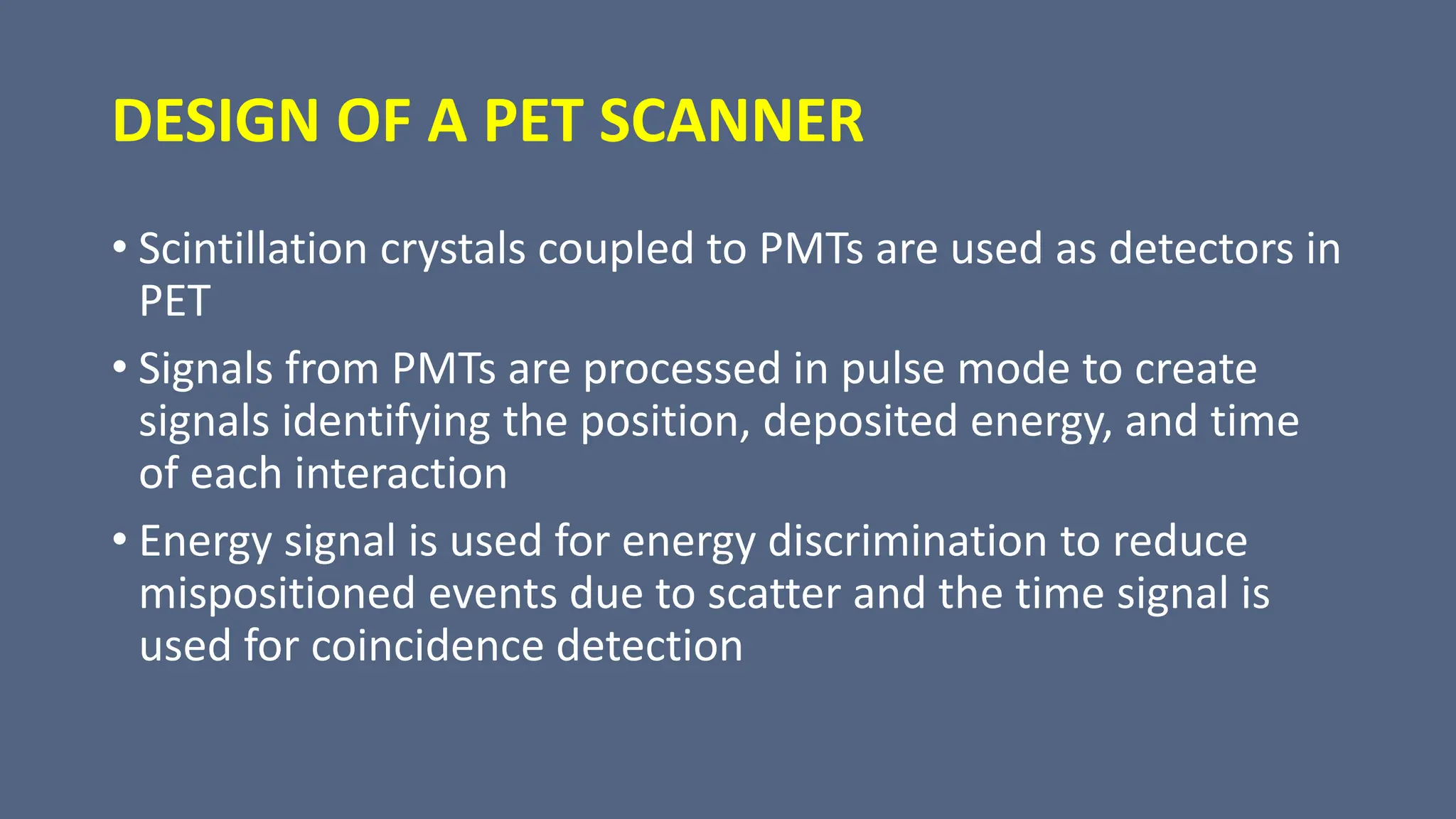 DESIGN OF A PET SCANNER

• Scintillation crystals coupled to PMTs are used as detectors in PET

• Signals from PMTs are processed in pulse mode to create signals identifying the position, deposited energy, and time of each interaction

• Energy signal is used for energy discrimination to reduce mispositioned events due to scatter and the time signal is used for coincidence detection